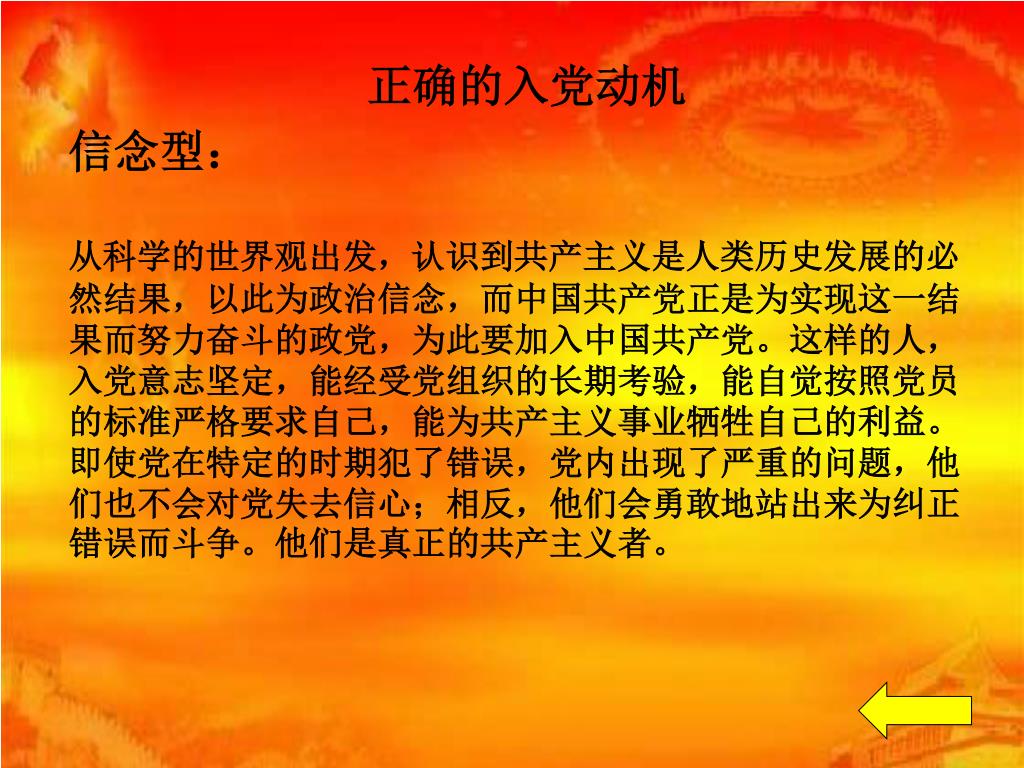 正确的入党动机

信念型：

从科学的世界观出发，认识到共产主义是人类历史发展的必然结果，以此为政治信念，而中国共产党正是为实现这一结果而努力奋斗的政党，为此要加入中国共产党。这样的人，入党意志坚定，能经受党组织的长期考验，能自觉按照党员的标准严格要求自己，能为共产主义事业牺牲自己的利益。即使党在特定的时期犯了错误，党内出现了严重的问题，他们也不会对党失去信心；相反，他们会勇敢地站出来为纠正错误而斗争。他们是真正的共产主义者。